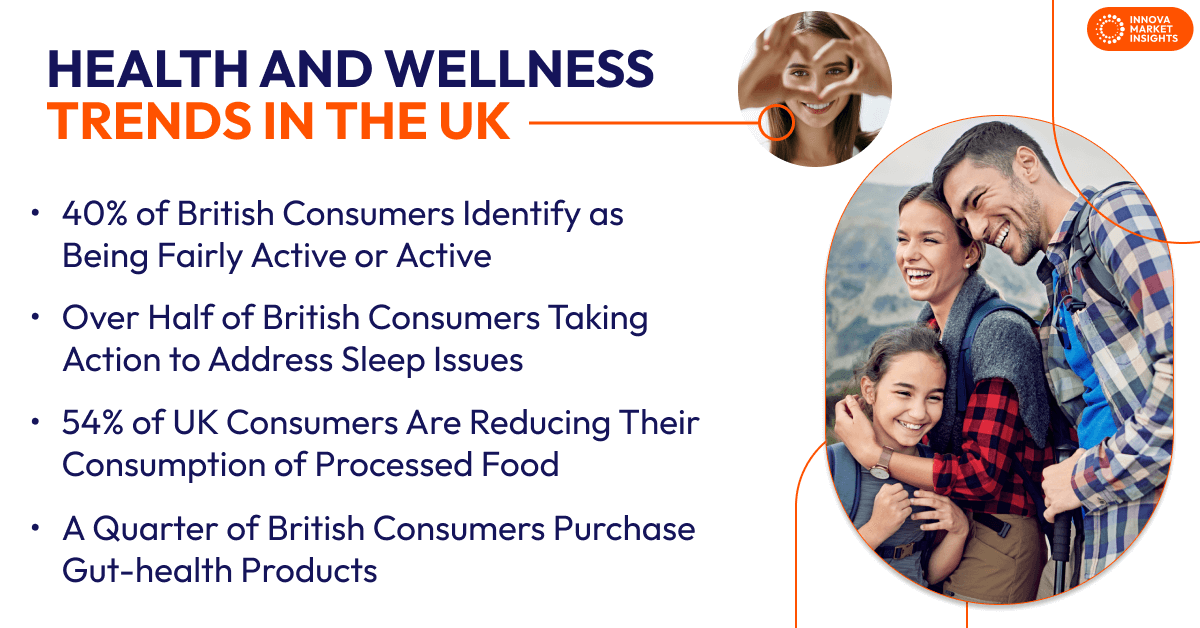 INNOVA MARKET INSIGHTS

HEALTH AND WELLNESS
TRENDS IN THE UK

• 40% of British Consumers Identify as Being Fairly Active or Active

• Over Half of British Consumers Taking Action to Address Sleep Issues

• 54% of UK Consumers Are Reducing Their Consumption of Processed Food

• A Quarter of British Consumers Purchase Gut-health Products